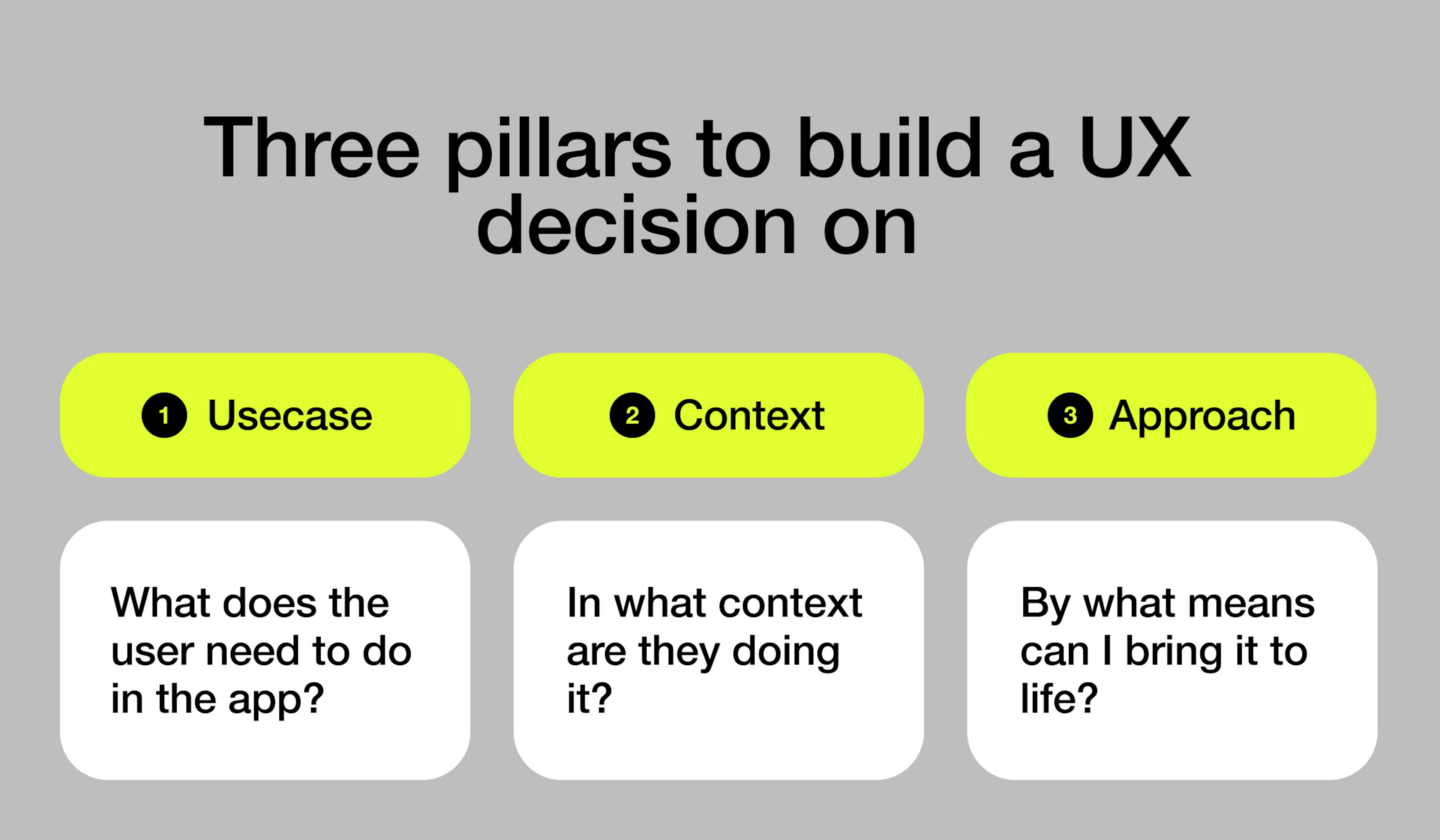 Three pillars to build a UX decision on

1 Usecase

What does the user need to do in the app?

2 Context

In what context are they doing it?

3 Approach

By what means can I bring it to life?